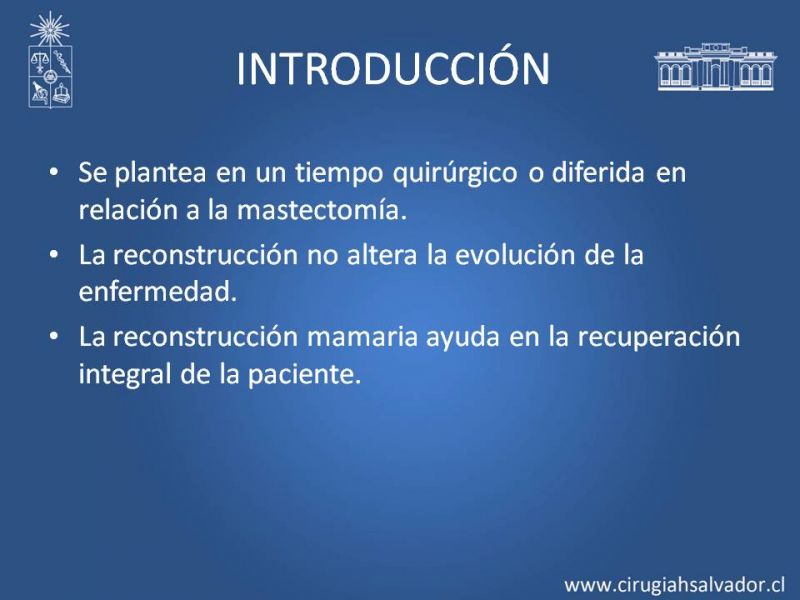 INTRODUCCIÓN

• Se plantea en un tiempo quirúrgico o diferida en relación a la mastectomía.

• La reconstrucción no altera la evolución de la enfermedad.

• La reconstrucción mamaria ayuda en la recuperación integral de la paciente.

www.cirugiahsalvador.cl